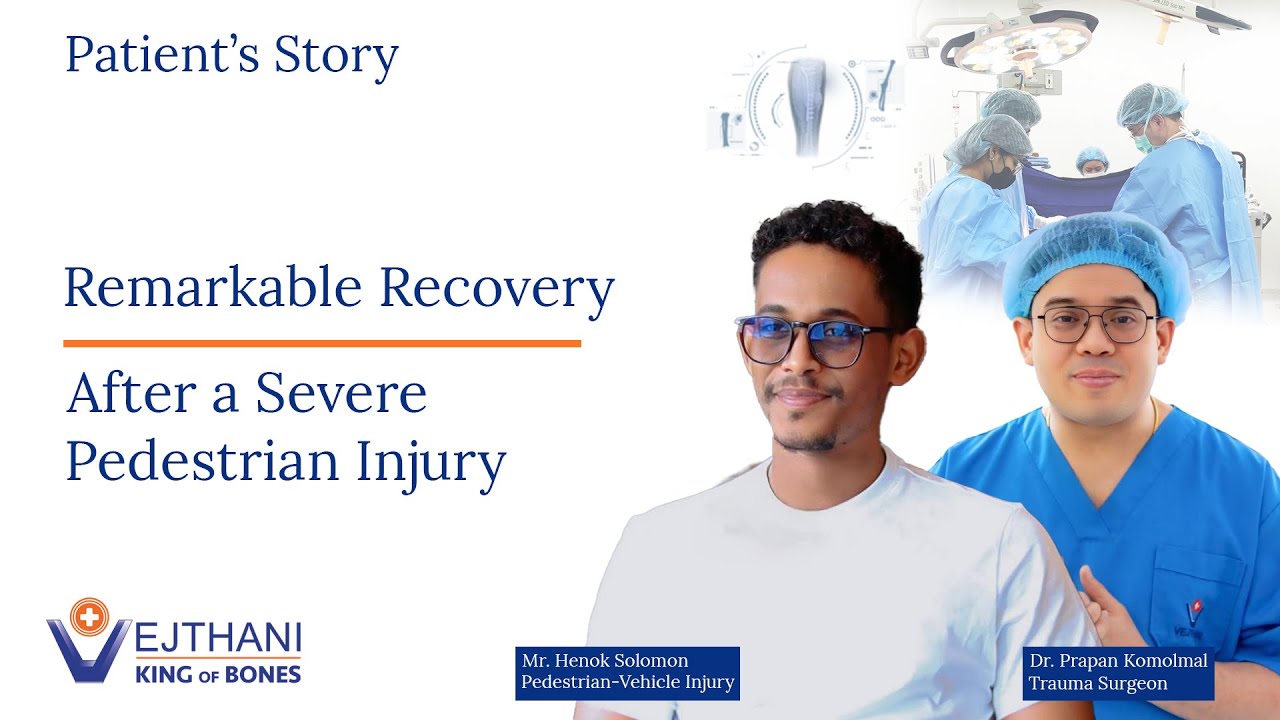 Patient's Story

Remarkable Recovery

After a Severe Pedestrian Injury

VEJTHANI
KING OF BONES

Mr. Henok Solomon
Pedestrian-Vehicle Injury

Dr. Prapan Komolmal
Trauma Surgeon